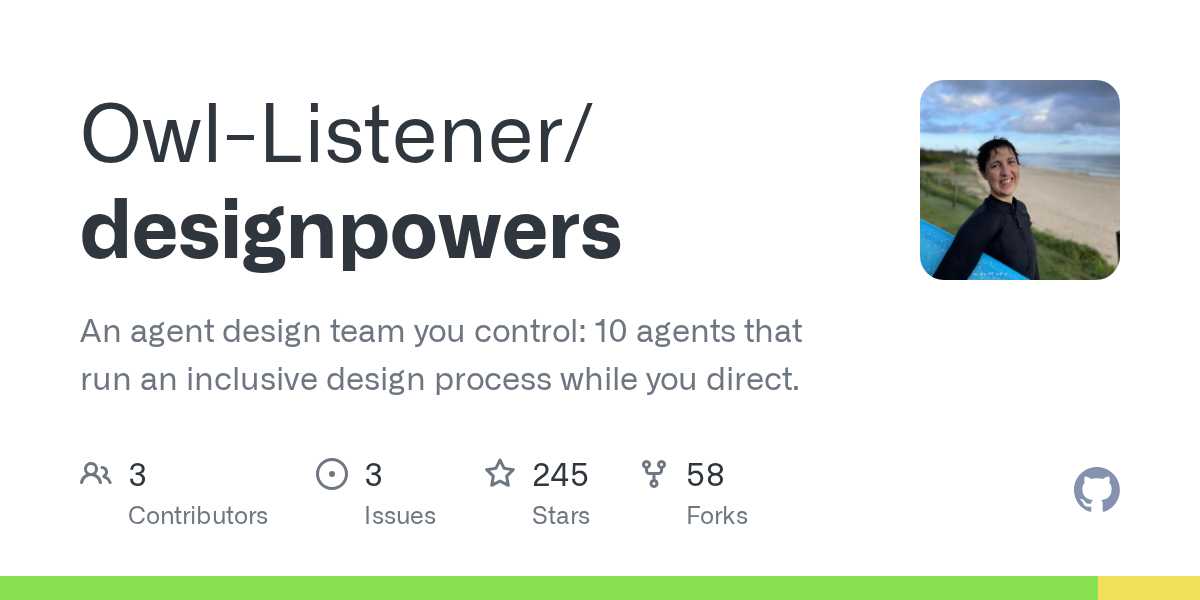 Owl-Listener/
designpowers

An agent design team you control: 10 agents that run an inclusive design process while you direct.

3
Contributors

3
Issues

245
Stars

58
Forks